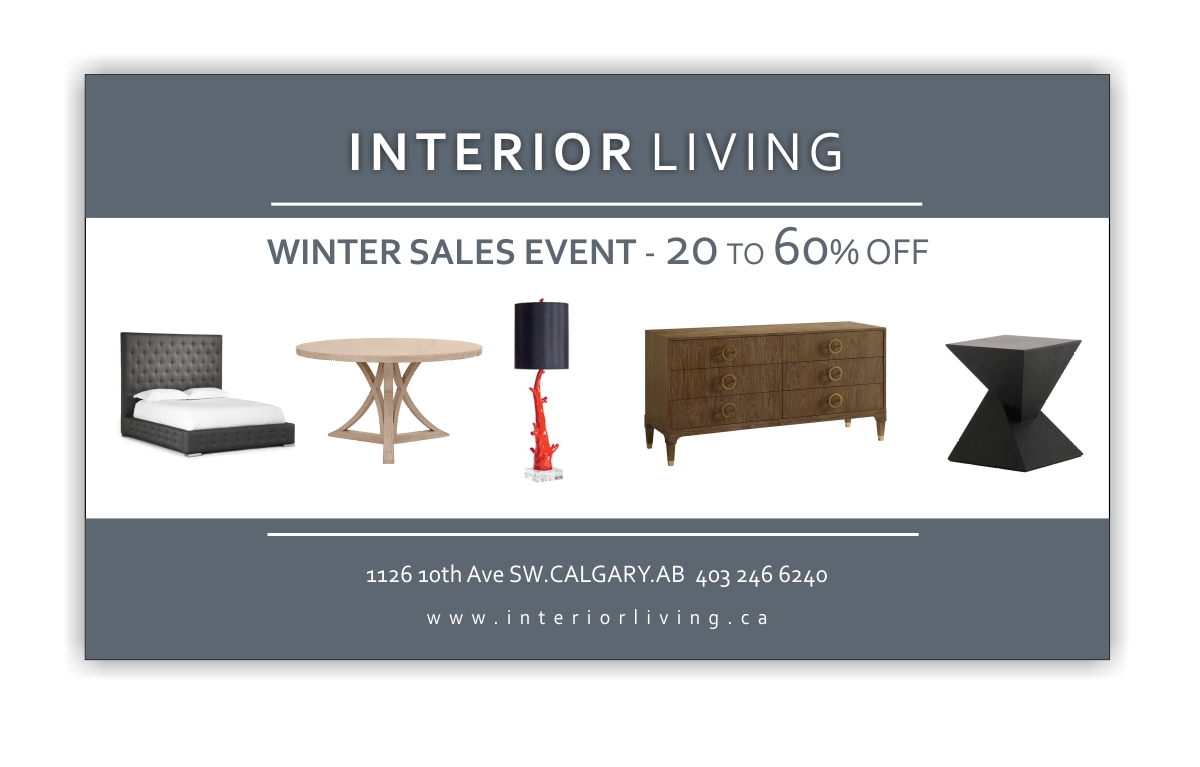 INTERIOR LIVING

WINTER SALES EVENT - 20 TO 60% OFF

1126 10th Ave SW.CALGARY.AB 403 246 6240

www.interiorliving.ca